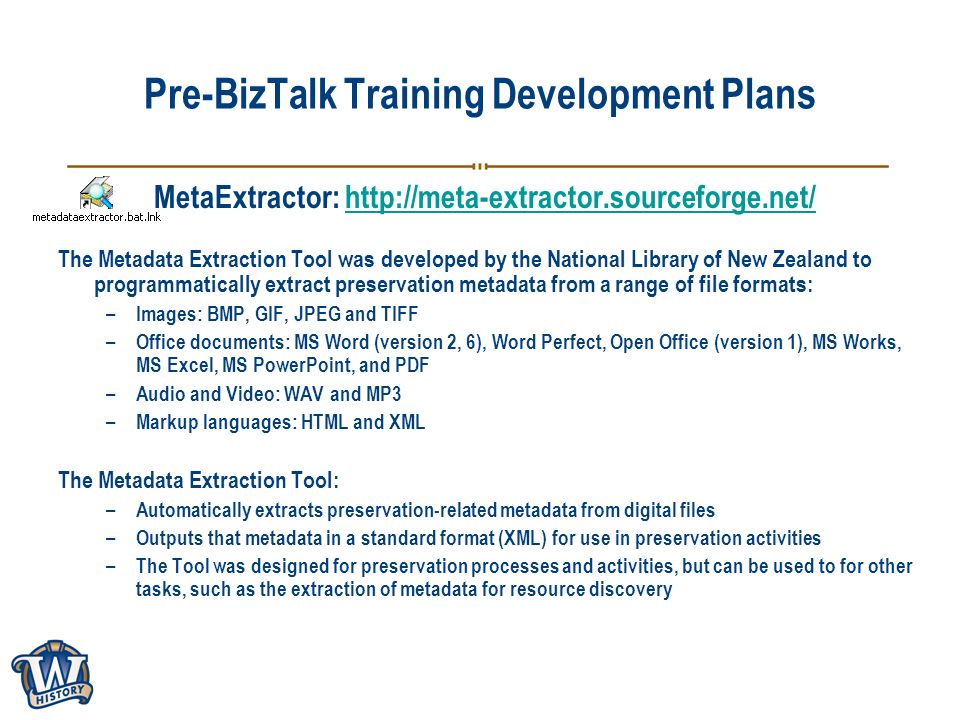 Pre-BizTalk Training Development Plans

metadataextractor.bat.lnk

MetaExtractor: http://meta-extractor.sourceforge.net/

The Metadata Extraction Tool was developed by the National Library of New Zealand to programmatically extract preservation metadata from a range of file formats:

– Images: BMP, GIF, JPEG and TIFF
– Office documents: MS Word (version 2, 6), Word Perfect, Open Office (version 1), MS Works, MS Excel, MS PowerPoint, and PDF
– Audio and Video: WAV and MP3
– Markup languages: HTML and XML

The Metadata Extraction Tool:

– Automatically extracts preservation-related metadata from digital files
– Outputs that metadata in a standard format (XML) for use in preservation activities
– The Tool was designed for preservation processes and activities, but can be used to for other tasks, such as the extraction of metadata for resource discovery

W
HISTORY